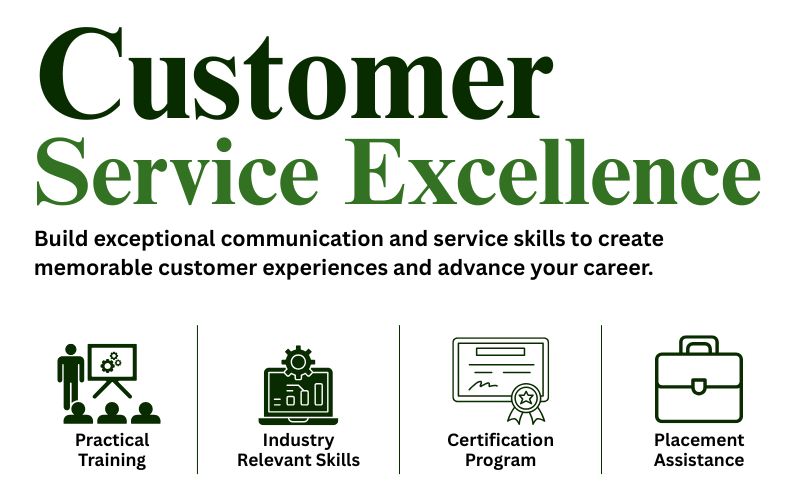 Customer
Service Excellence

Build exceptional communication and service skills to create memorable customer experiences and advance your career.

Practical Training

Industry Relevant Skills

Certification Program

Placement Assistance